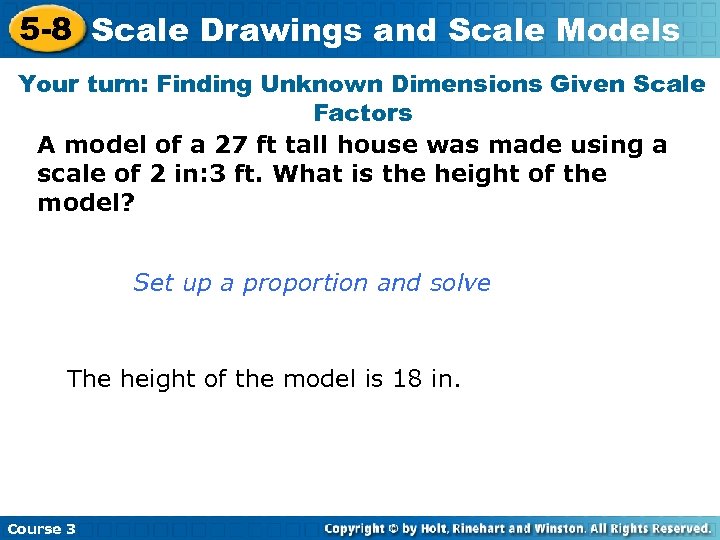 5-8 Scale Drawings and Scale Models

Your turn: Finding Unknown Dimensions Given Scale Factors

A model of a 27 ft tall house was made using a scale of 2 in:3 ft. What is the height of the model?

Set up a proportion and solve

The height of the model is 18 in.

Course 3

Copyright © by Holt, Rinehart and Winston. All Rights Reserved.